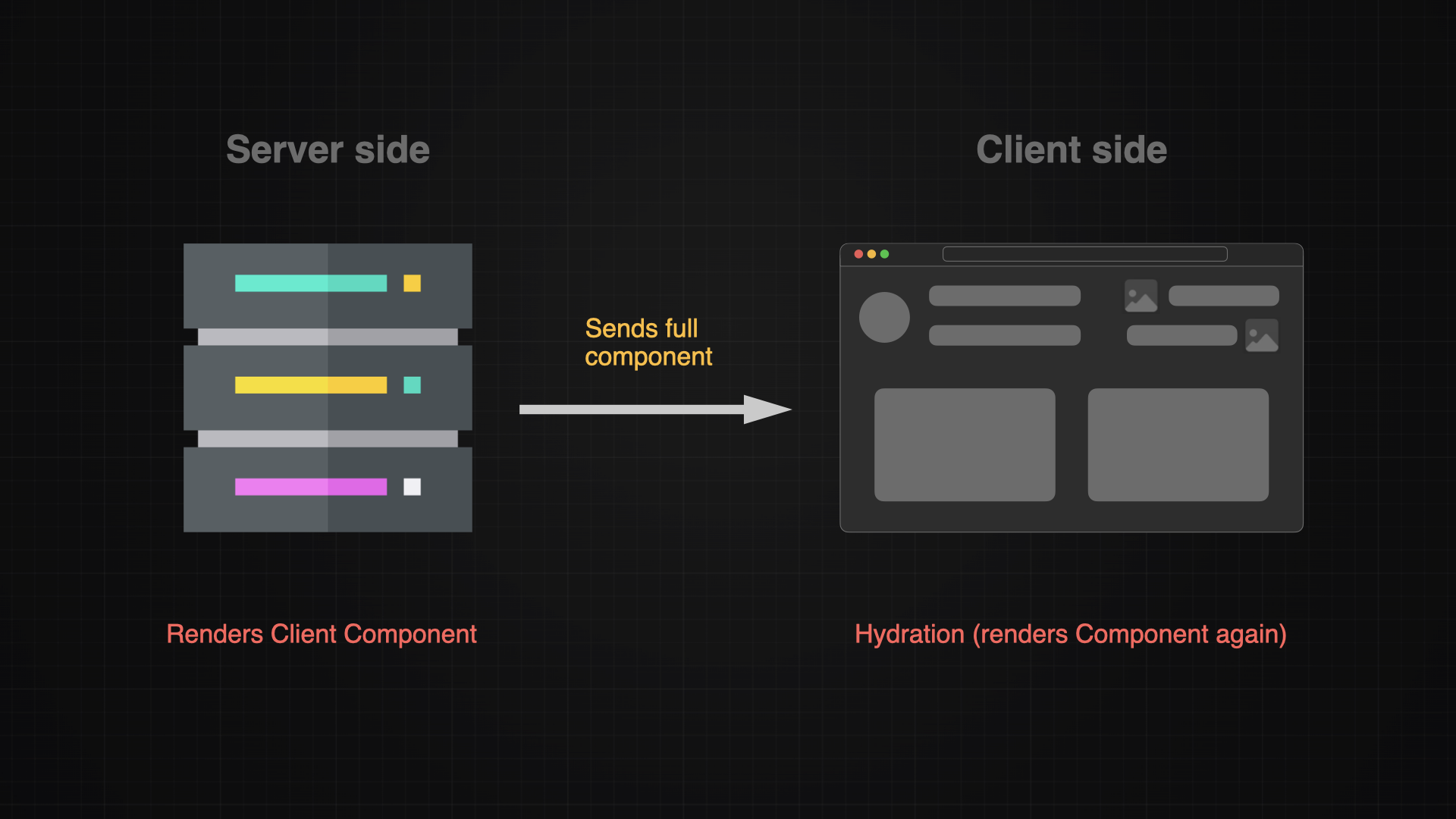 Server side

Client side

Sends full component

Renders Client Component

Hydration (renders Component again)